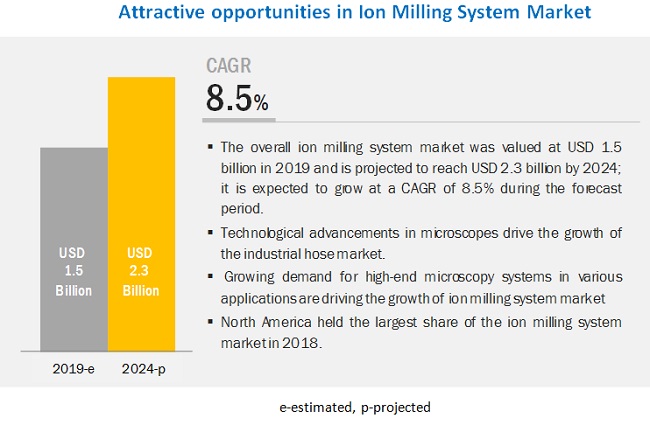 Attractive opportunities in Ion Milling System Market

USD 1.5 Billion

USD 2.3 Billion

2019-e

2024-p

CAGR

8.5%

▪ The overall ion milling system market was valued at USD 1.5 billion in 2019 and is projected to reach USD 2.3 billion by 2024; it is expected to grow at a CAGR of 8.5% during the forecast period.

▪ Technological advancements in microscopes drive the growth of the industrial hose market.

▪ Growing demand for high-end microscopy systems in various applications are driving the growth of ion milling system market

▪ North America held the largest share of the ion milling system market in 2018.

e-estimated, p-projected